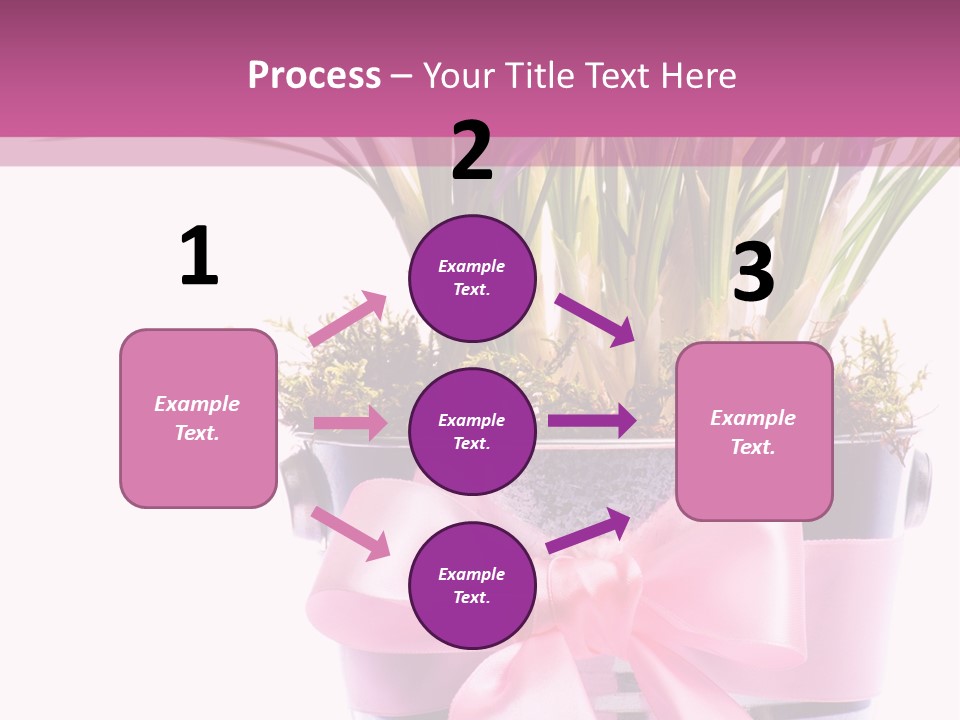 Process – Your Title Text Here

1

Example Text.

2

Example Text.

Example Text.

Example Text.

3

Example Text.